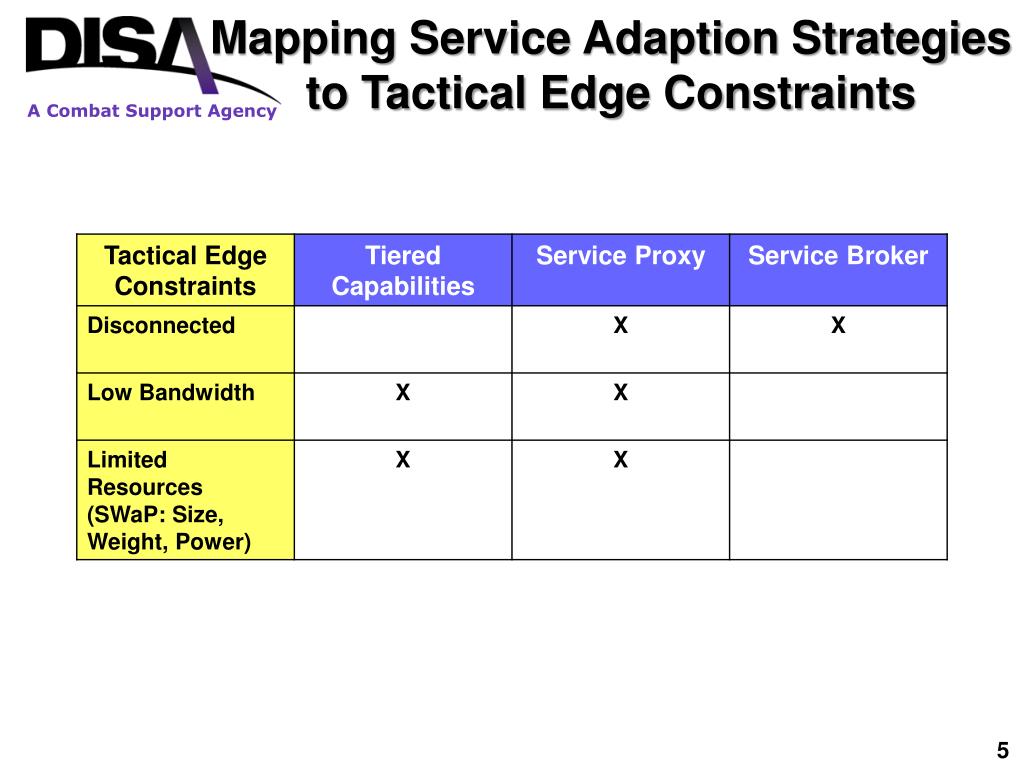 DISA
A Combat Support Agency

Mapping Service Adaption Strategies to Tactical Edge Constraints

| Tactical Edge Constraints | Tiered Capabilities | Service Proxy | Service Broker |
|---|---|---|---|
| Disconnected | | X | X |
| Low Bandwidth | X | X | |
| Limited Resources (SWaP: Size, Weight, Power) | X | X | |

5